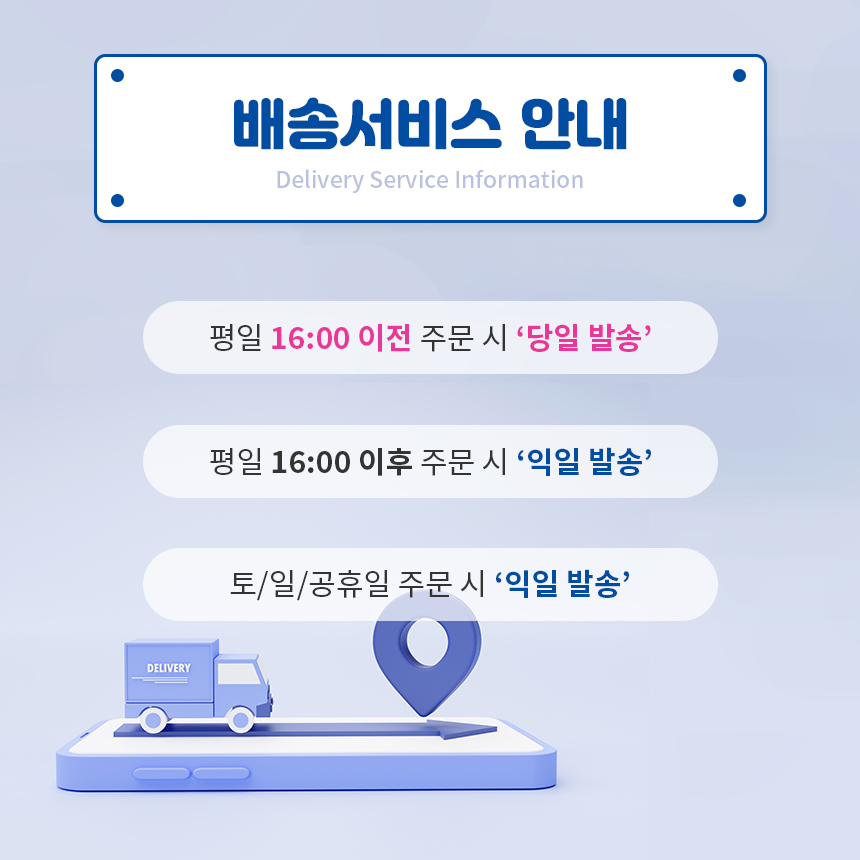 배송서비스 안내
Delivery Service Information

평일 16:00 이전 주문 시 ‘당일 발송’

평일 16:00 이후 주문 시 ‘익일 발송’

토/일/공휴일 주문 시 ‘익일 발송’

DELIVERY